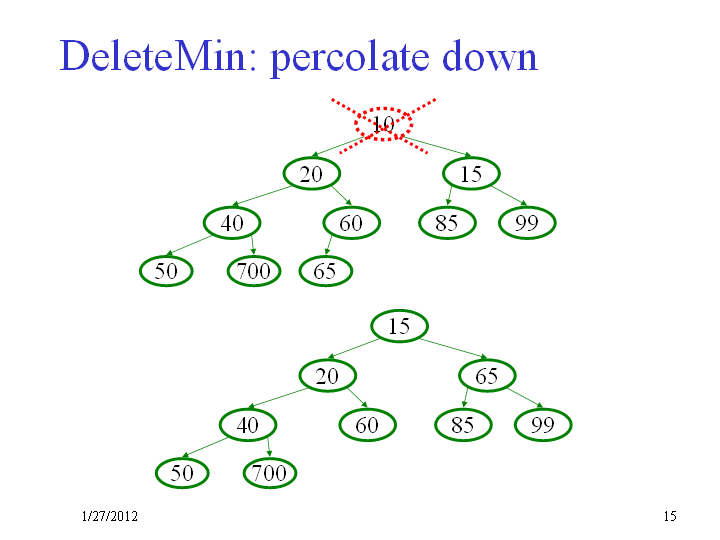 DeleteMin: percolate down

10

20 15

40 60 85 99

50 700 65

15

20 65

40 60 85 99

50 700

1/27/2012

15